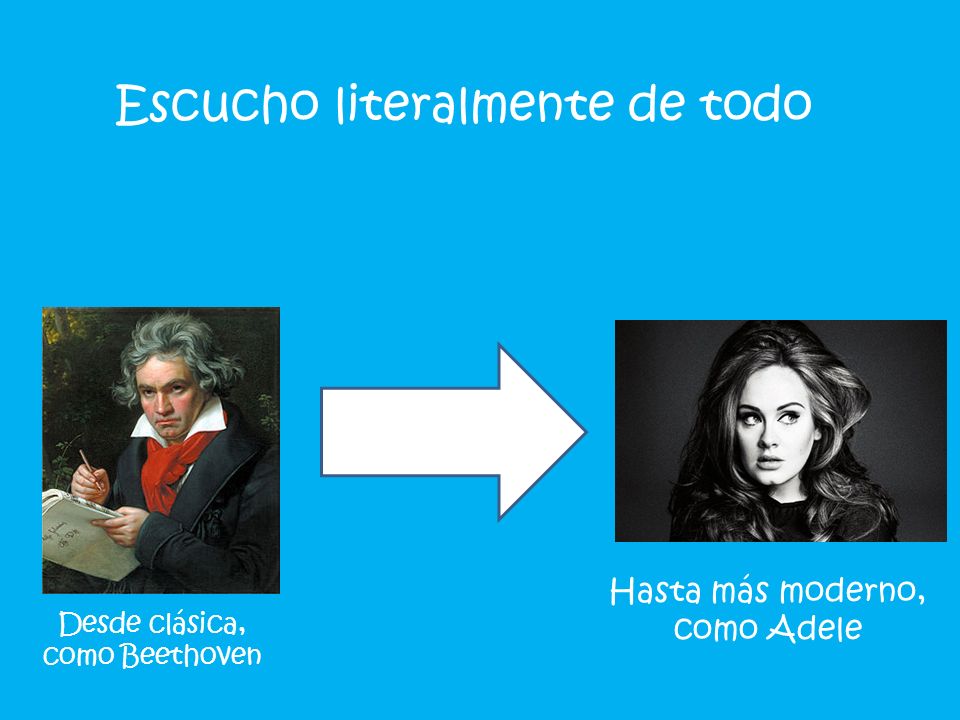 Escucho literalmente de todo

Desde clásica, como Beethoven

Hasta más moderno, como Adele